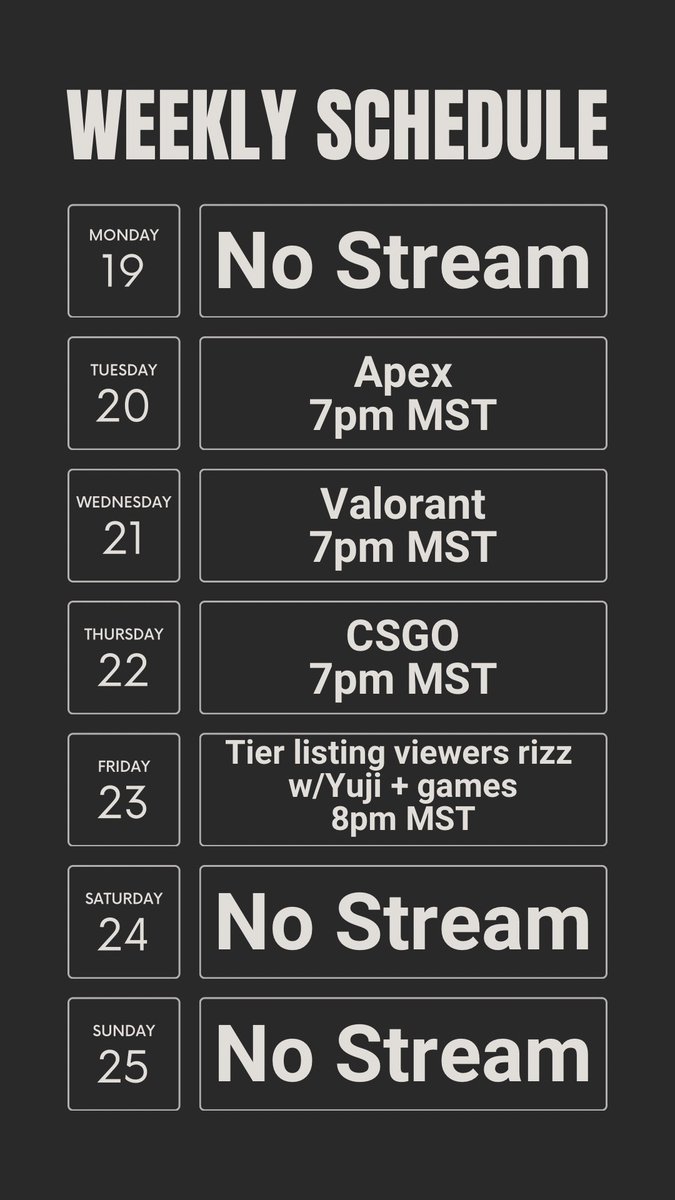 WEEKLY SCHEDULE

MONDAY
19
No Stream

TUESDAY
20
Apex
7pm MST

WEDNESDAY
21
Valorant
7pm MST

THURSDAY
22
CSGO
7pm MST

FRIDAY
23
Tier listing viewers rizz w/Yuji + games
8pm MST

SATURDAY
24
No Stream

SUNDAY
25
No Stream